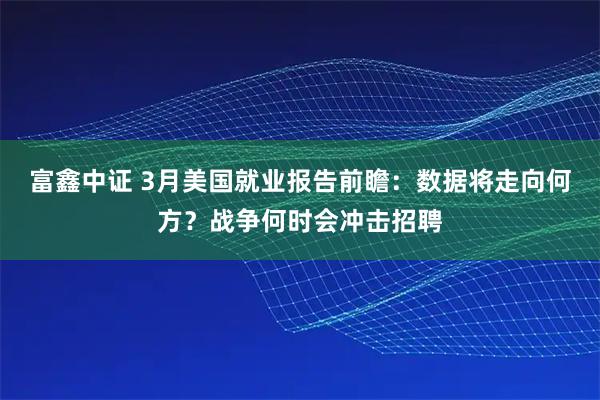 富鑫中证 3月美国就业报告前瞻：数据将走向何方？战争何时会冲击招聘